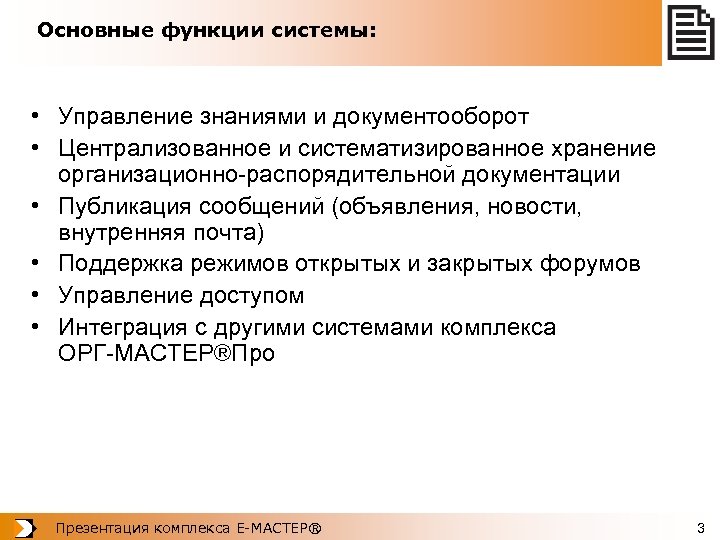 Основные функции системы:

• Управление знаниями и документооборот
• Централизованное и систематизированное хранение организационно-распорядительной документации
• Публикация сообщений (объявления, новости, внутренняя почта)
• Поддержка режимов открытых и закрытых форумов
• Управление доступом
• Интеграция с другими системами комплекса ОРГ-МАСТЕР®Про

Презентация комплекса Е-МАСТЕР®

3